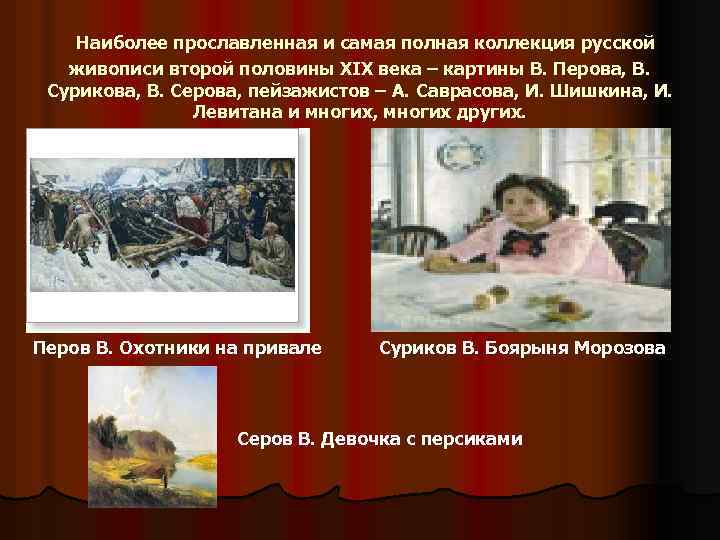 Наиболее прославленная и самая полная коллекция русской живописи второй половины XIX века – картины В. Перова, В. Сурикова, В. Серова, пейзажистов – А. Саврасова, И. Шишкина, И. Левитана и многих, многих других.

Перов В. Охотники на привале

Суриков В. Боярыня Морозова

Серов В. Девочка с персиками